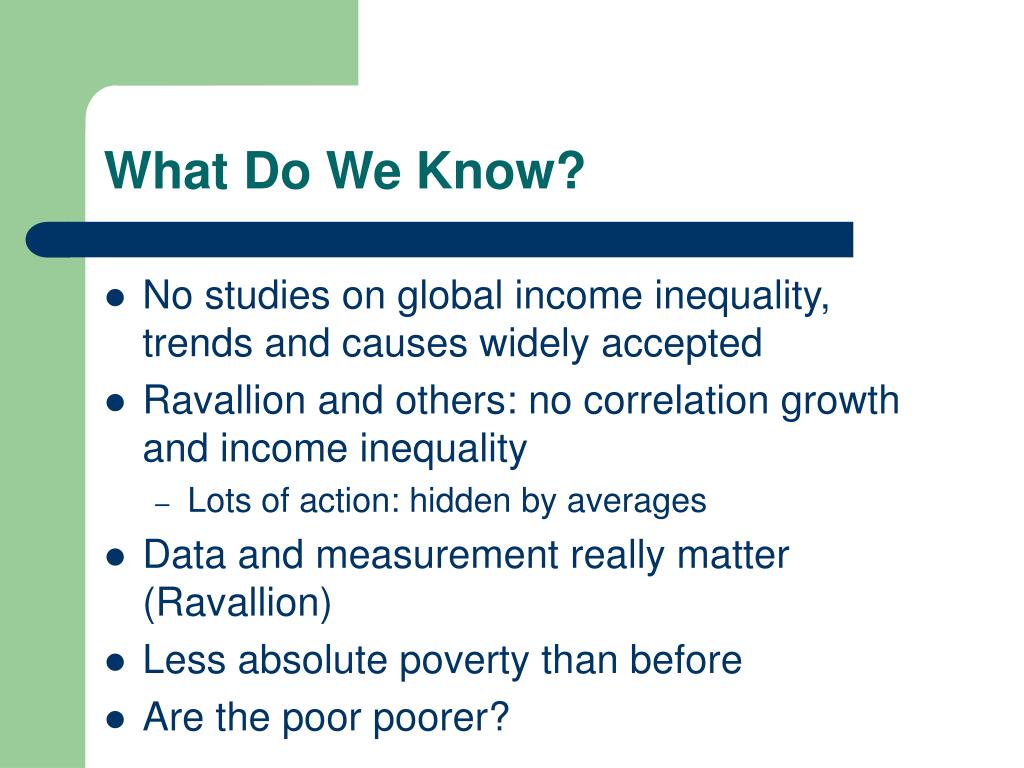 What Do We Know?

- No studies on global income inequality, trends and causes widely accepted
- Ravallion and others: no correlation growth and income inequality
  – Lots of action: hidden by averages
- Data and measurement really matter (Ravallion)
- Less absolute poverty than before
- Are the poor poorer?